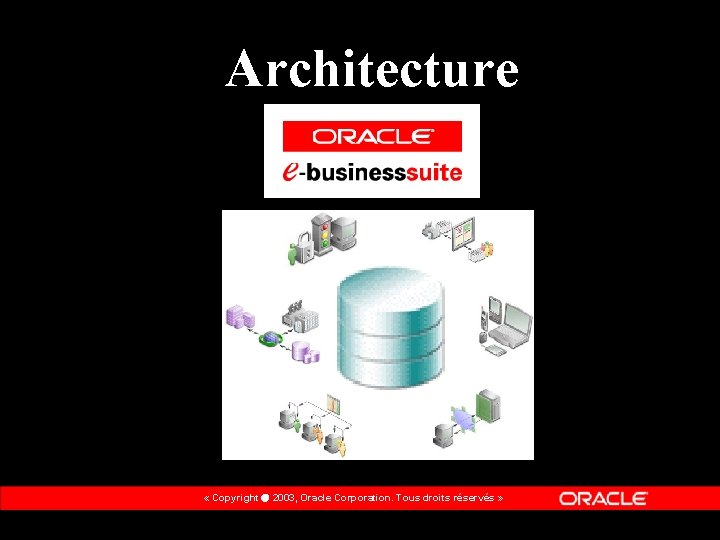 Architecture

ORACLE
e-businesssuite

« Copyright ● 2003, Oracle Corporation. Tous droits réservés »

ORACLE